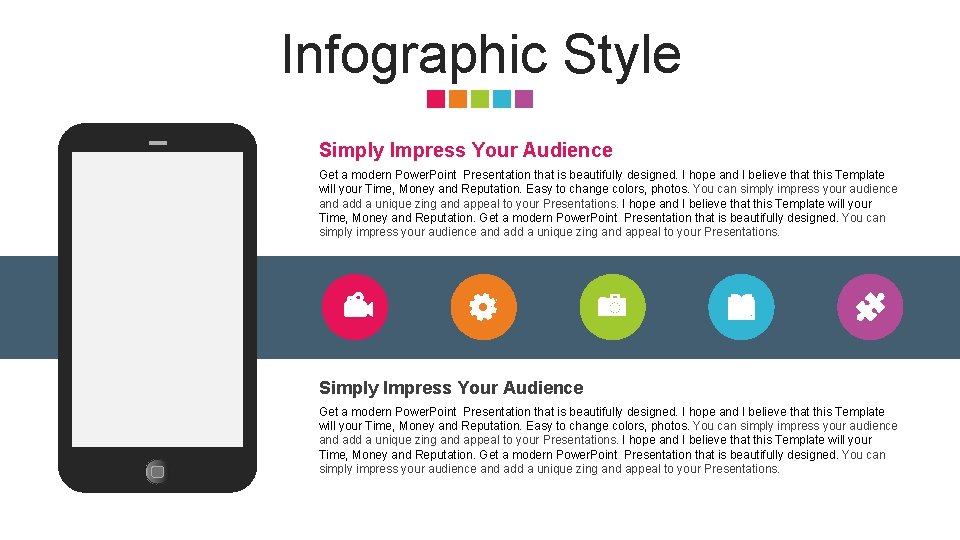 Infographic Style

Simply Impress Your Audience

Get a modern PowerPoint  Presentation that is beautifully designed. I hope and I believe that this Template will your Time, Money and Reputation. Easy to change colors, photos. You can simply impress your audience and add a unique zing and appeal to your Presentations. I hope and I believe that this Template will your Time, Money and Reputation. Get a modern PowerPoint  Presentation that is beautifully designed. You can simply impress your audience and add a unique zing and appeal to your Presentations.

Simply Impress Your Audience

Get a modern PowerPoint  Presentation that is beautifully designed. I hope and I believe that this Template will your Time, Money and Reputation. Easy to change colors, photos. You can simply impress your audience and add a unique zing and appeal to your Presentations. I hope and I believe that this Template will your Time, Money and Reputation. Get a modern PowerPoint  Presentation that is beautifully designed. You can simply impress your audience and add a unique zing and appeal to your Presentations.